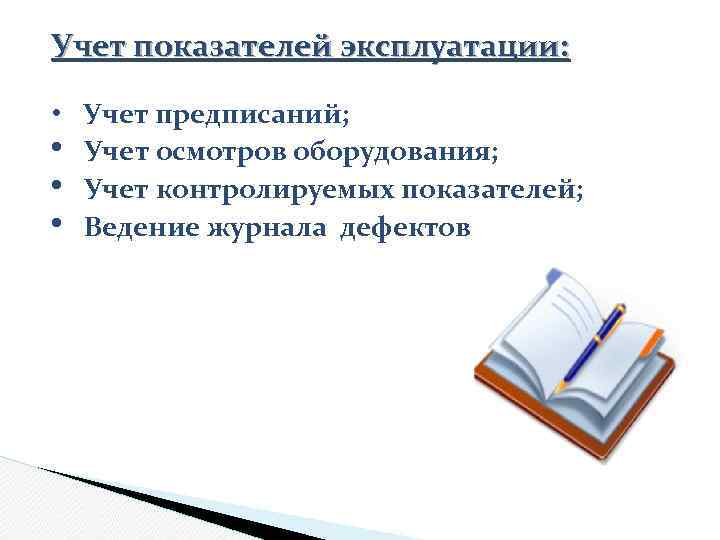 Учет показателей эксплуатации:

• Учет предписаний;
• Учет осмотров оборудования;
• Учет контролируемых показателей;
• Ведение журнала дефектов